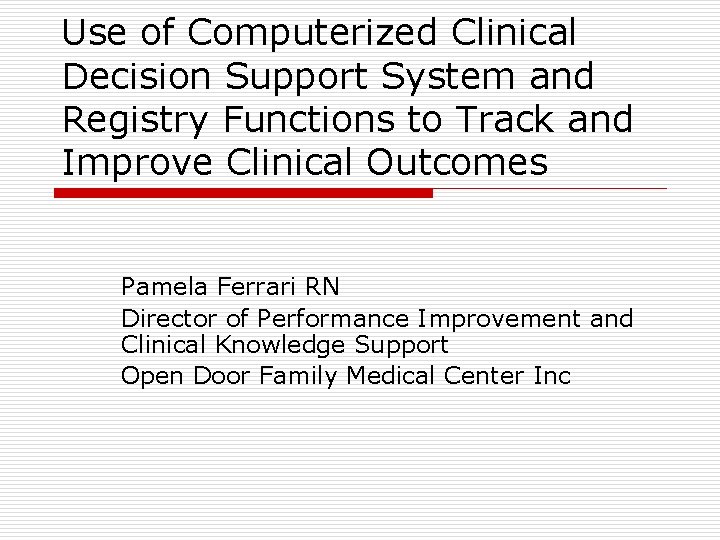 Use of Computerized Clinical Decision Support System and Registry Functions to Track and Improve Clinical Outcomes

Pamela Ferrari RN

Director of Performance Improvement and Clinical Knowledge Support

Open Door Family Medical Center Inc